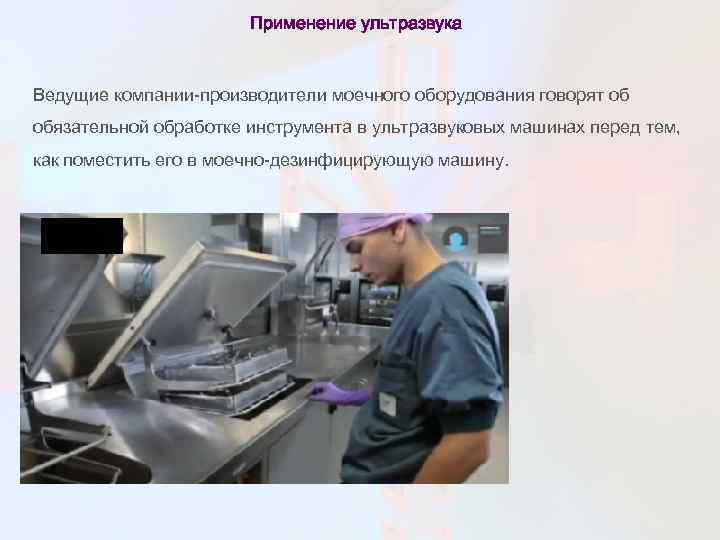 Применение ультразвука

Ведущие компании-производители моечного оборудования говорят об обязательной обработке инструмента в ультразвуковых машинах перед тем, как поместить его в моечно-дезинфицирующую машину.